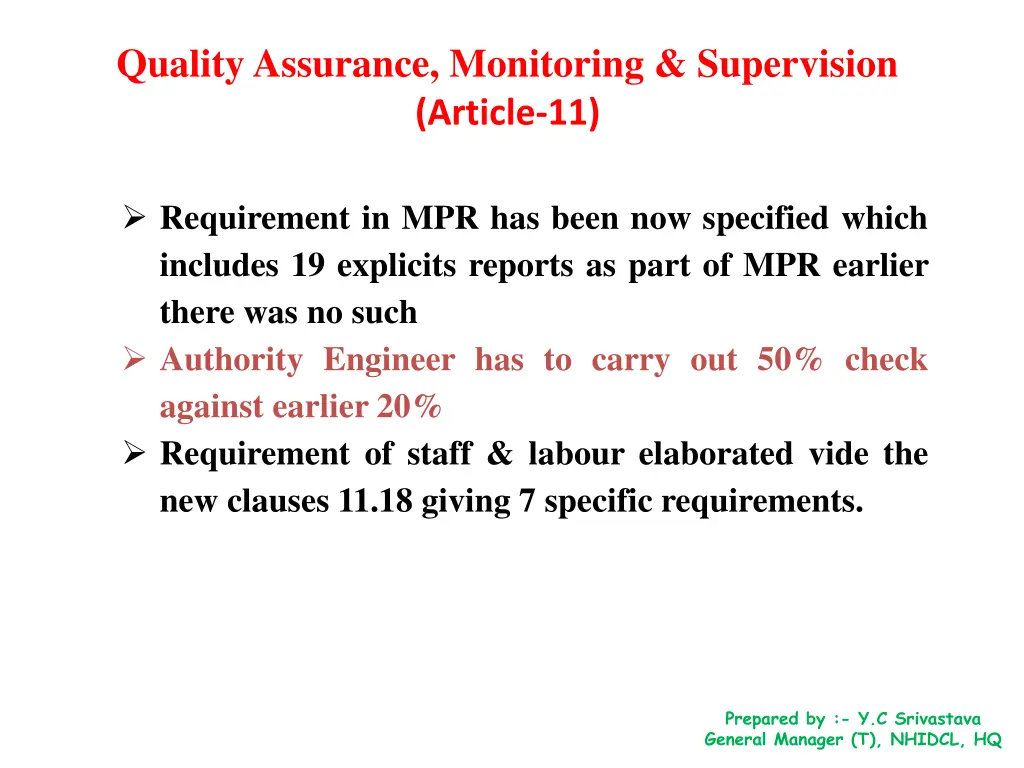 Quality Assurance, Monitoring & Supervision
(Article-11)

➢ Requirement in MPR has been now specified which includes 19 explicits reports as part of MPR earlier there was no such
➢ Authority Engineer has to carry out 50% check against earlier 20%
➢ Requirement of staff & labour elaborated vide the new clauses 11.18 giving 7 specific requirements.

Prepared by :- Y.C Srivastava
General Manager (T), NHIDCL, HQ